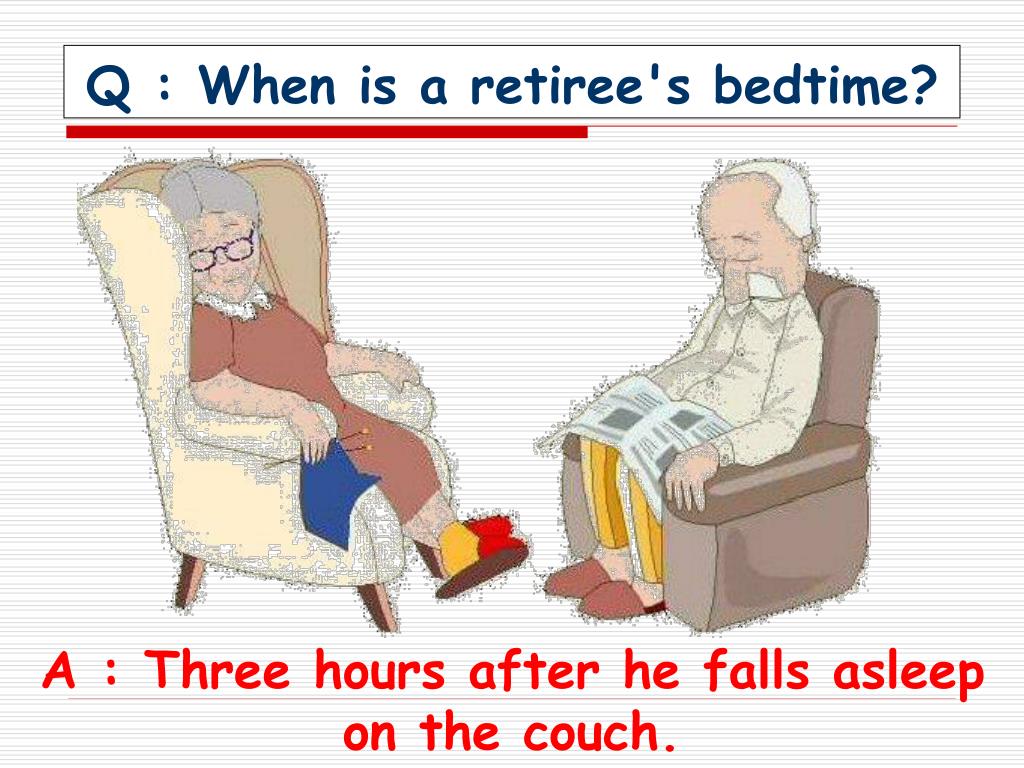 Q : When is a retiree's bedtime?

A : Three hours after he falls asleep on the couch.